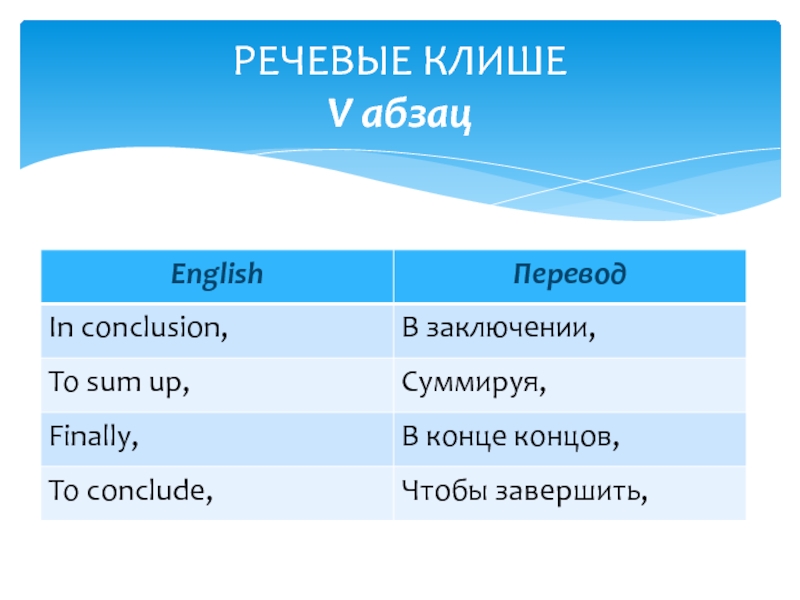 РЕЧЕВЫЕ КЛИШЕ
V абзац

| English | Перевод |
|---|---|
| In conclusion, | В заключении, |
| To sum up, | Суммируя, |
| Finally, | В конце концов, |
| To conclude, | Чтобы завершить, |